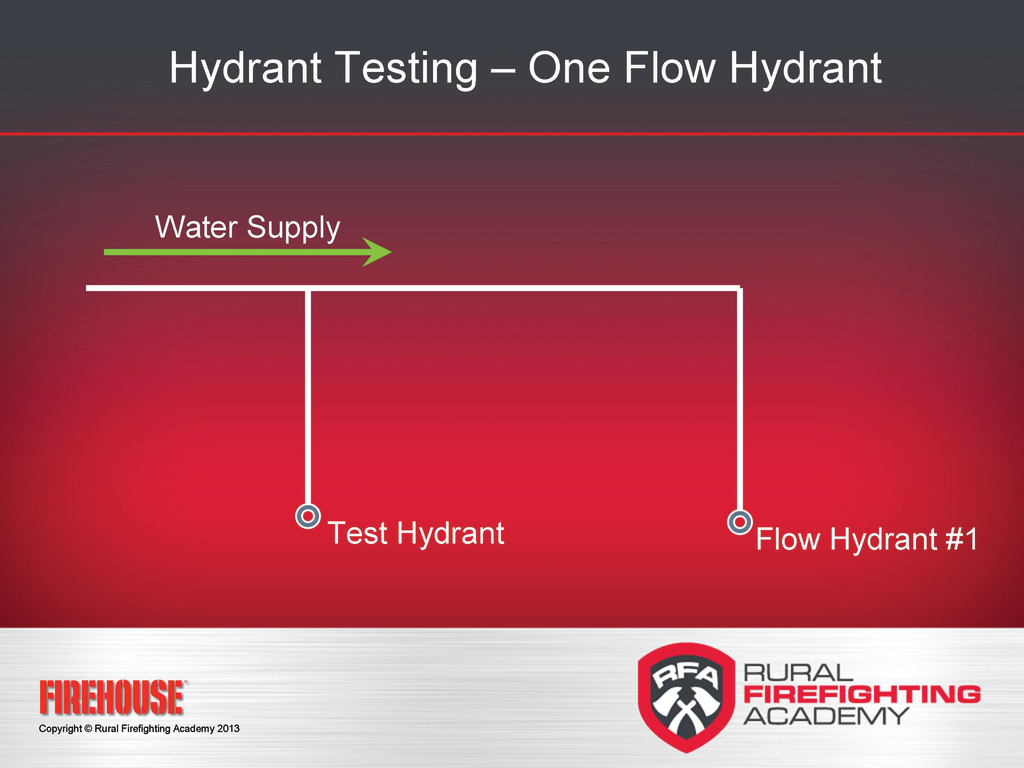 Hydrant Testing – One Flow Hydrant

Water Supply

Test Hydrant

Flow Hydrant #1

FIREHOUSE

Copyright © Rural Firefighting Academy 2013

RFA

RURAL
FIREFIGHTING
ACADEMY